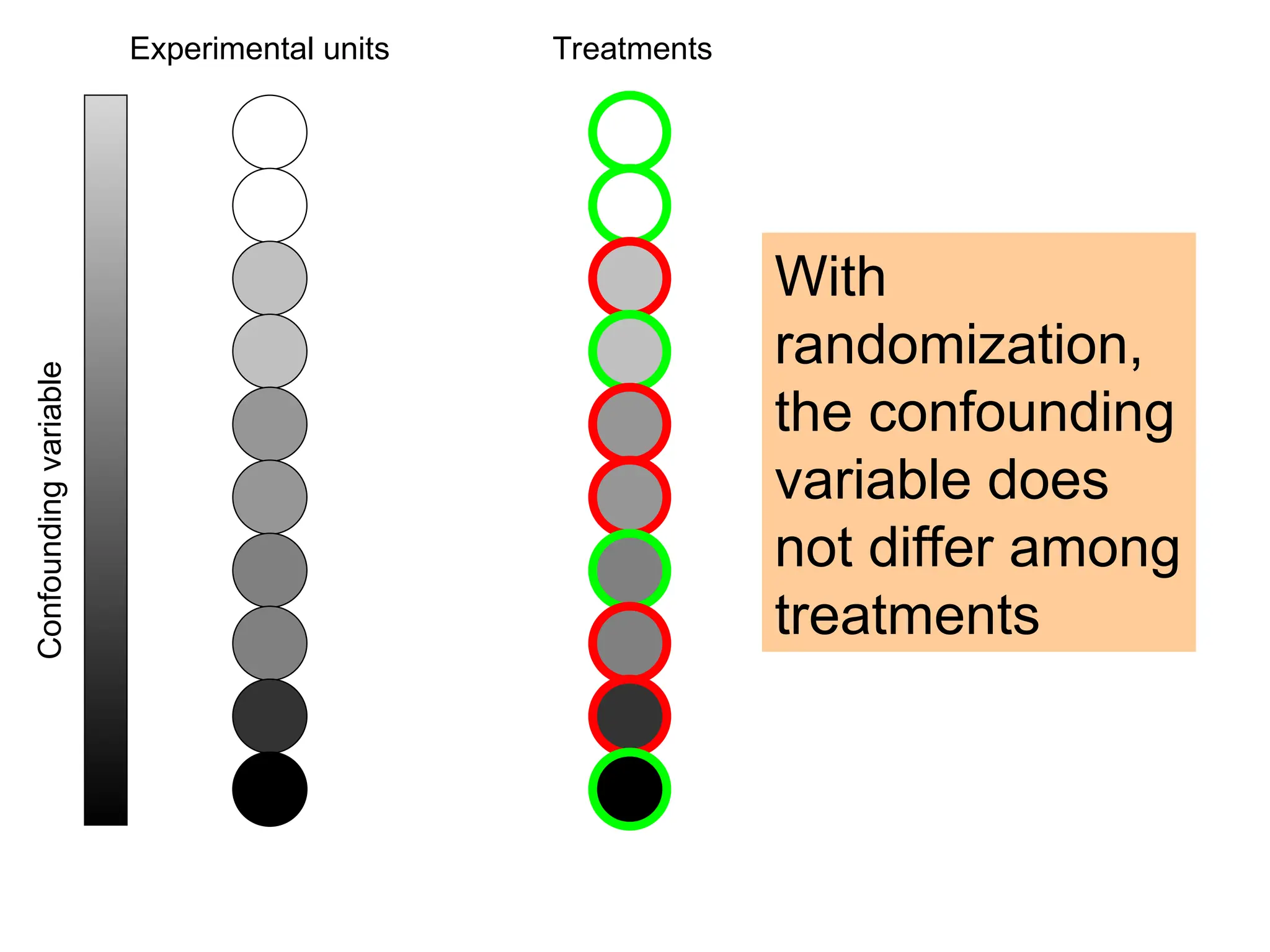 Experimental units

Treatments

Confounding variable

With randomization, the confounding variable does not differ among treatments